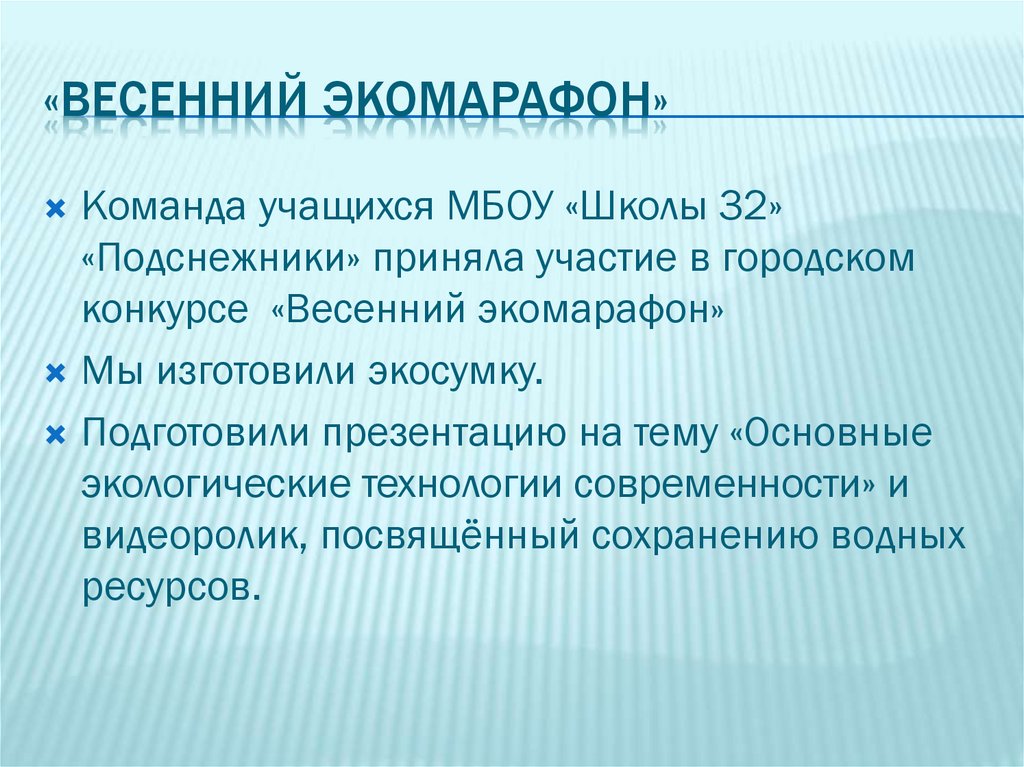 «ВЕСЕННИЙ ЭКОМАРАФОН»

Команда учащихся МБОУ «Школы 32» «Подснежники» приняла участие в городском конкурсе «Весенний экомарафон»

Мы изготовили экосумку.

Подготовили презентацию на тему «Основные экологические технологии современности» и видеоролик, посвящённый сохранению водных ресурсов.